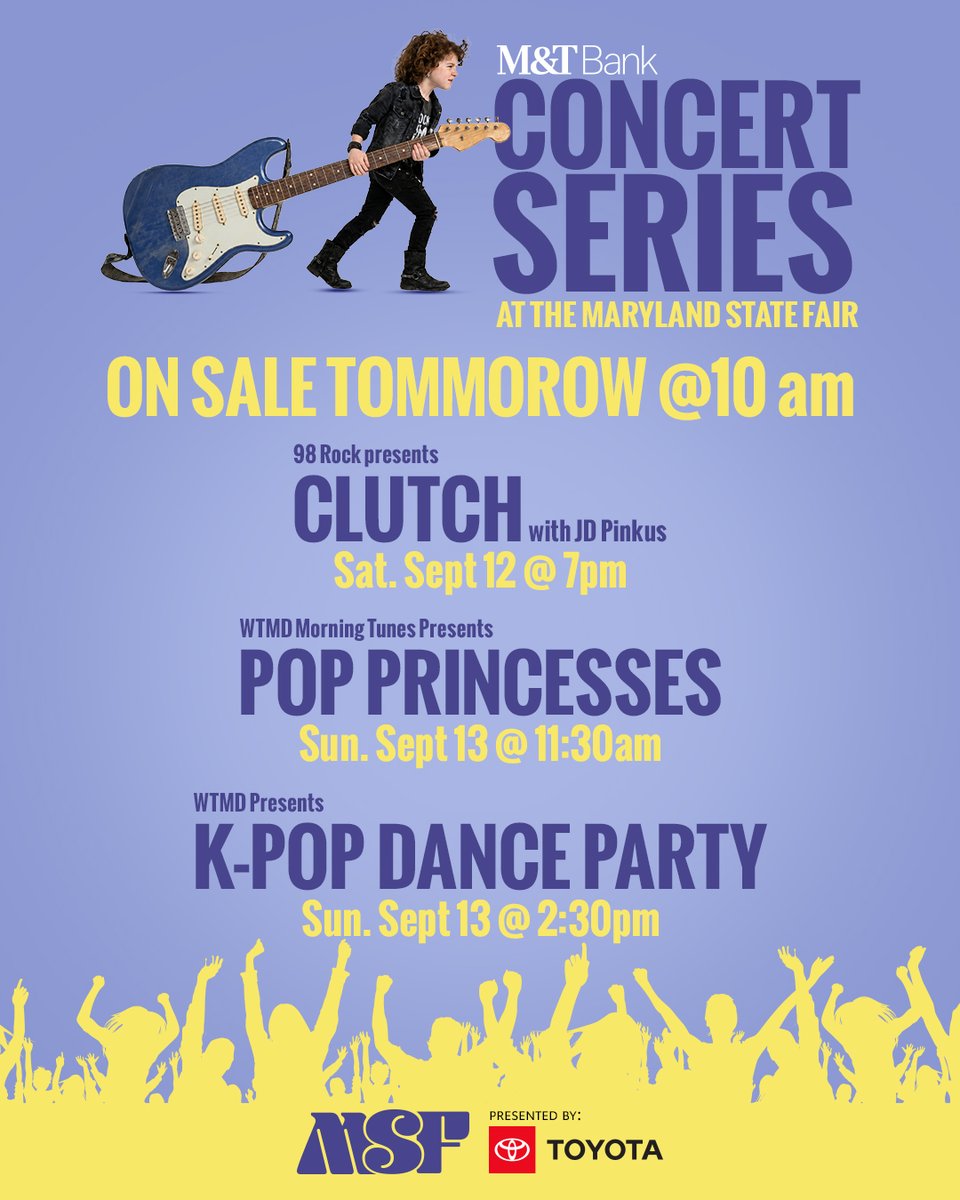 M&T Bank
CONCERT SERIES
AT THE MARYLAND STATE FAIR

ON SALE TOMMOROW @10 am

98 Rock presents
CLUTCH with JD Pinkus
Sat. Sept 12 @ 7pm

WTMD Morning Tunes Presents
POP PRINCESSES
Sun. Sept 13 @ 11:30am

WTMD Presents
K-POP DANCE PARTY
Sun. Sept 13 @ 2:30pm

MSF

PRESENTED BY:
TOYOTA